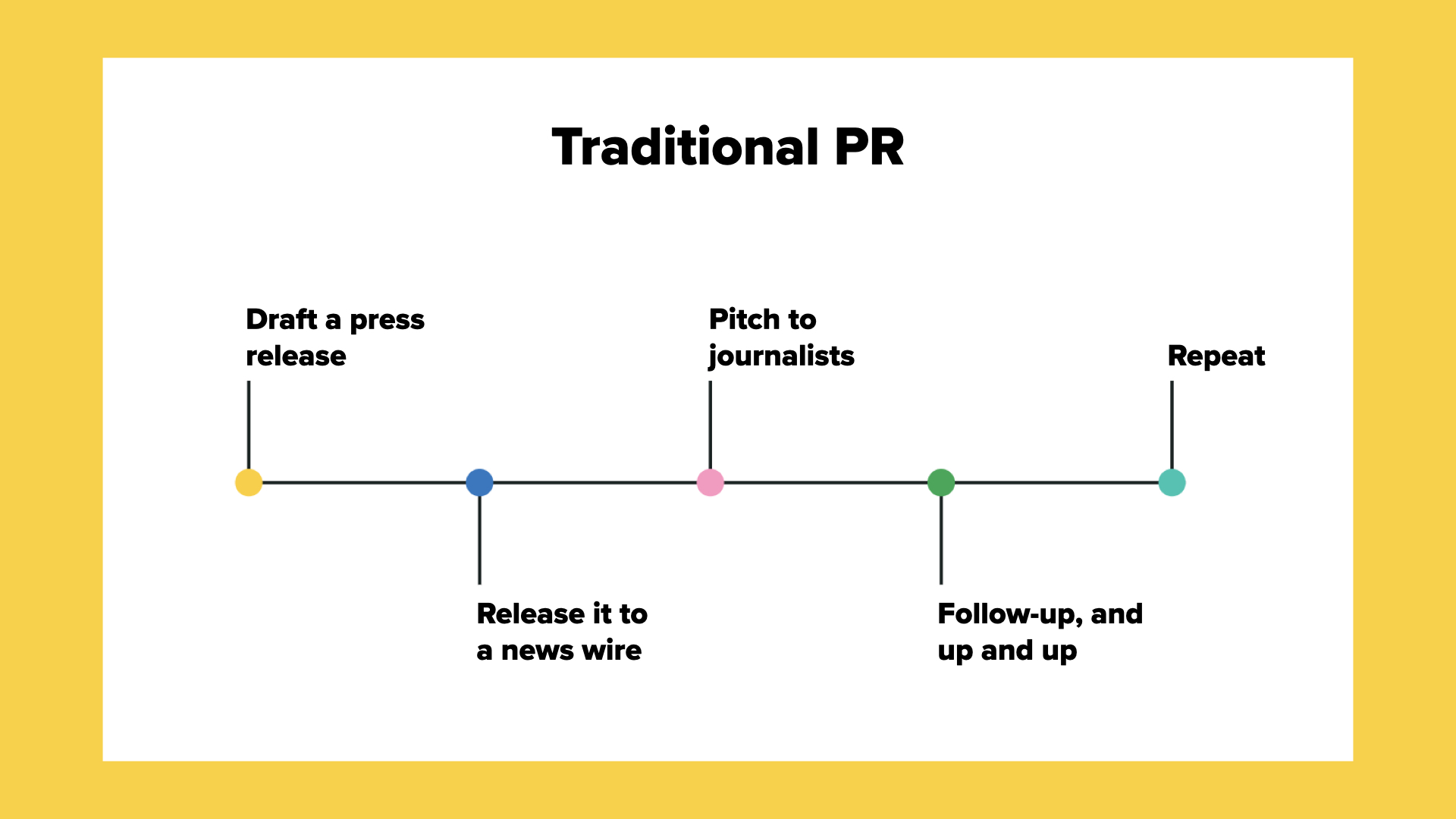 Traditional PR

Draft a press release

Release it to a news wire

Pitch to journalists

Follow-up, and up and up

Repeat